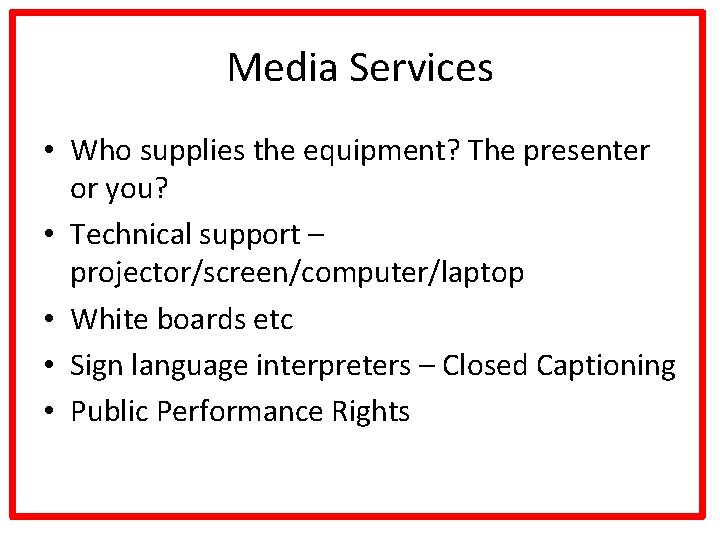 Media Services

• Who supplies the equipment? The presenter or you?
• Technical support – projector/screen/computer/laptop
• White boards etc
• Sign language interpreters – Closed Captioning
• Public Performance Rights